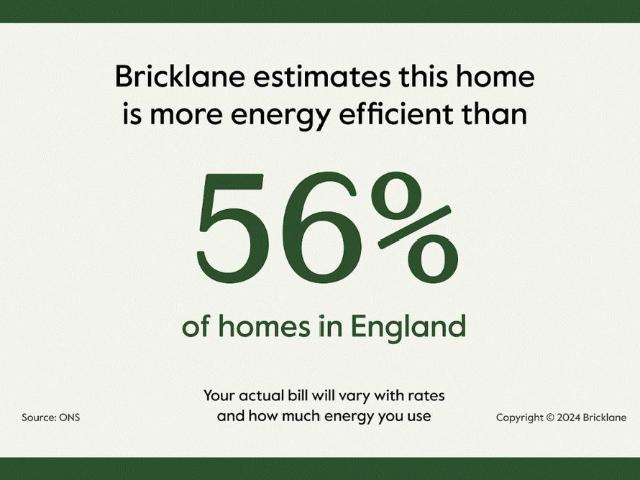 Bricklane estimates this home is more energy efficient than

56%

of homes in England

Your actual bill will vary with rates and how much energy you use

Source: ONS

Copyright © 2024 Bricklane